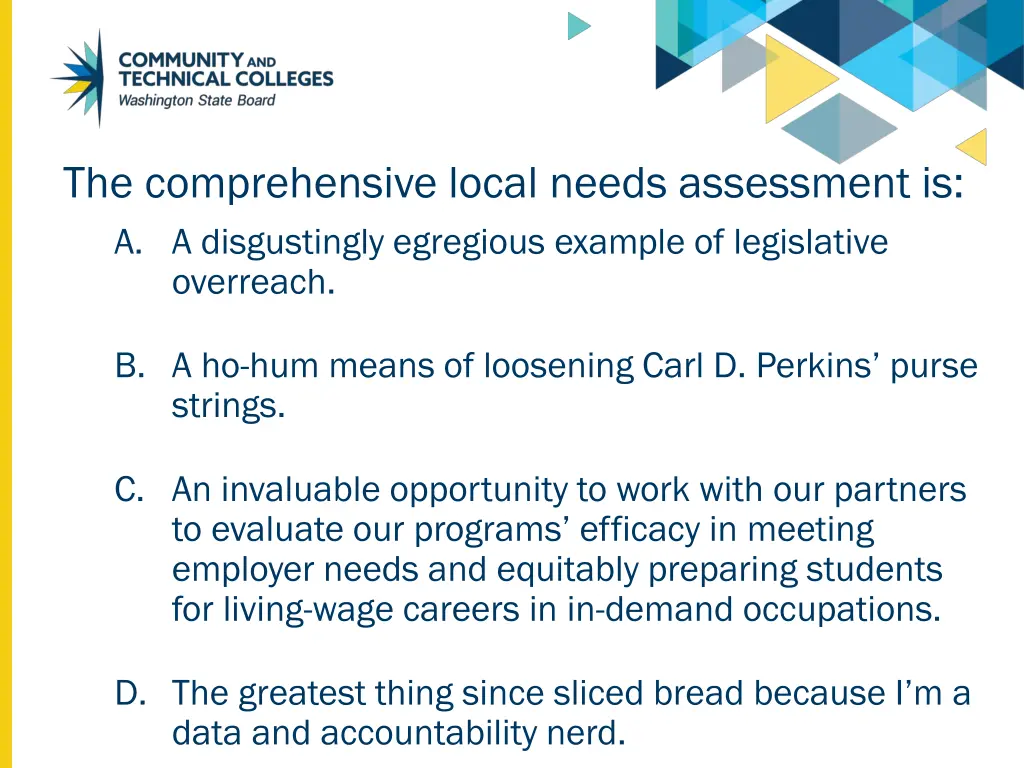 COMMUNITY AND
TECHNICAL COLLEGES
Washington State Board

The comprehensive local needs assessment is:

A. A disgustingly egregious example of legislative overreach.

B. A ho-hum means of loosening Carl D. Perkins' purse strings.

C. An invaluable opportunity to work with our partners to evaluate our programs' efficacy in meeting employer needs and equitably preparing students for living-wage careers in in-demand occupations.

D. The greatest thing since sliced bread because I'm a data and accountability nerd.